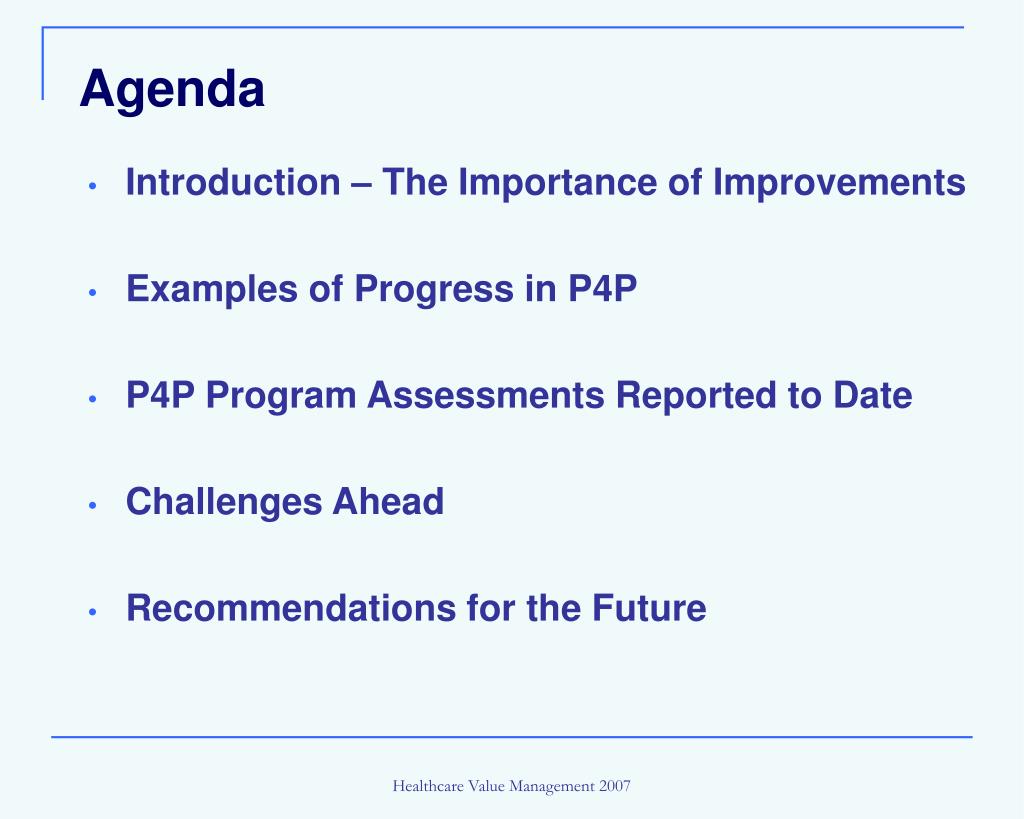 Agenda

• Introduction – The Importance of Improvements

• Examples of Progress in P4P

• P4P Program Assessments Reported to Date

• Challenges Ahead

• Recommendations for the Future

Healthcare Value Management 2007